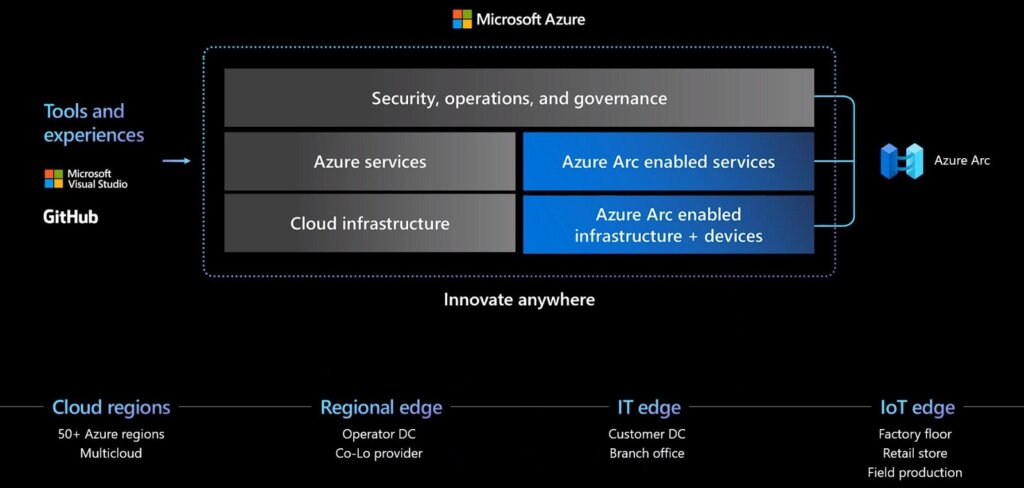 Microsoft Azure

Tools and experiences

Microsoft Visual Studio

GitHub

Security, operations, and governance

Azure services

Azure Arc enabled services

Cloud infrastructure

Azure Arc enabled infrastructure + devices

Azure Arc

Innovate anywhere

Cloud regions
50+ Azure regions
Multicloud

Regional edge
Operator DC
Co-Lo provider

IT edge
Customer DC
Branch office

IoT edge
Factory floor
Retail store
Field production